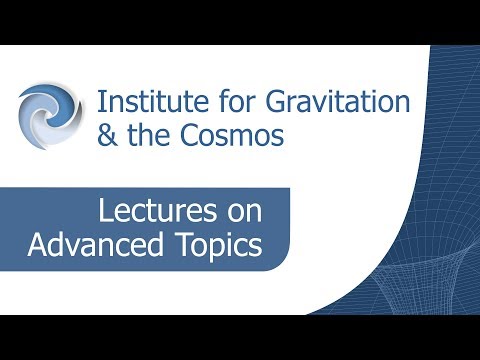 Institute for Gravitation & the Cosmos

Lectures on Advanced Topics